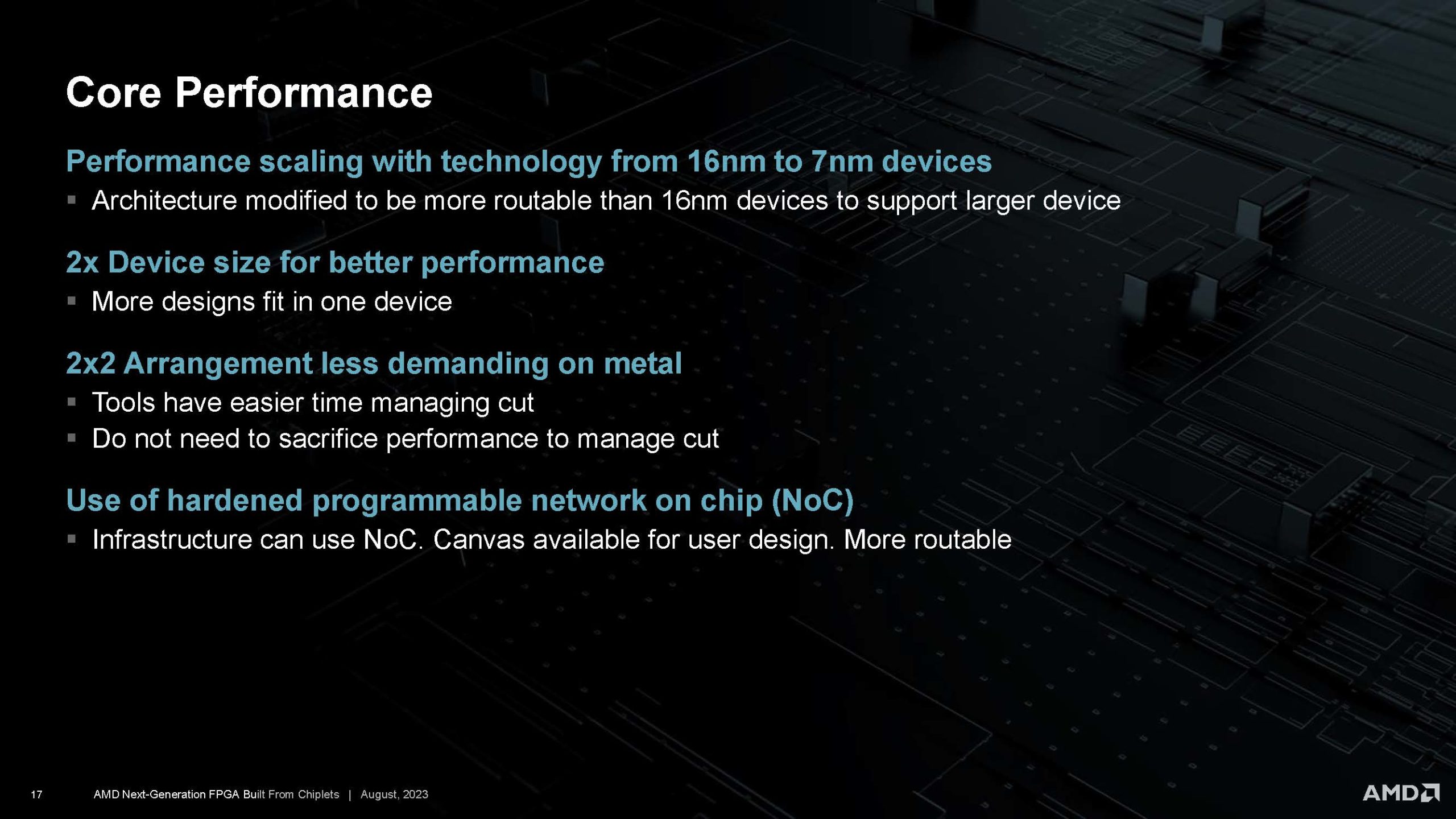 Core Performance

Performance scaling with technology from 16nm to 7nm devices
▪ Architecture modified to be more routable than 16nm devices to support larger device

2x Device size for better performance
▪ More designs fit in one device

2x2 Arrangement less demanding on metal
▪ Tools have easier time managing cut
▪ Do not need to sacrifice performance to manage cut

Use of hardened programmable network on chip (NoC)
▪ Infrastructure can use NoC. Canvas available for user design. More routable

17 AMD Next-Generation FPGA Built From Chiplets | August, 2023

AMD